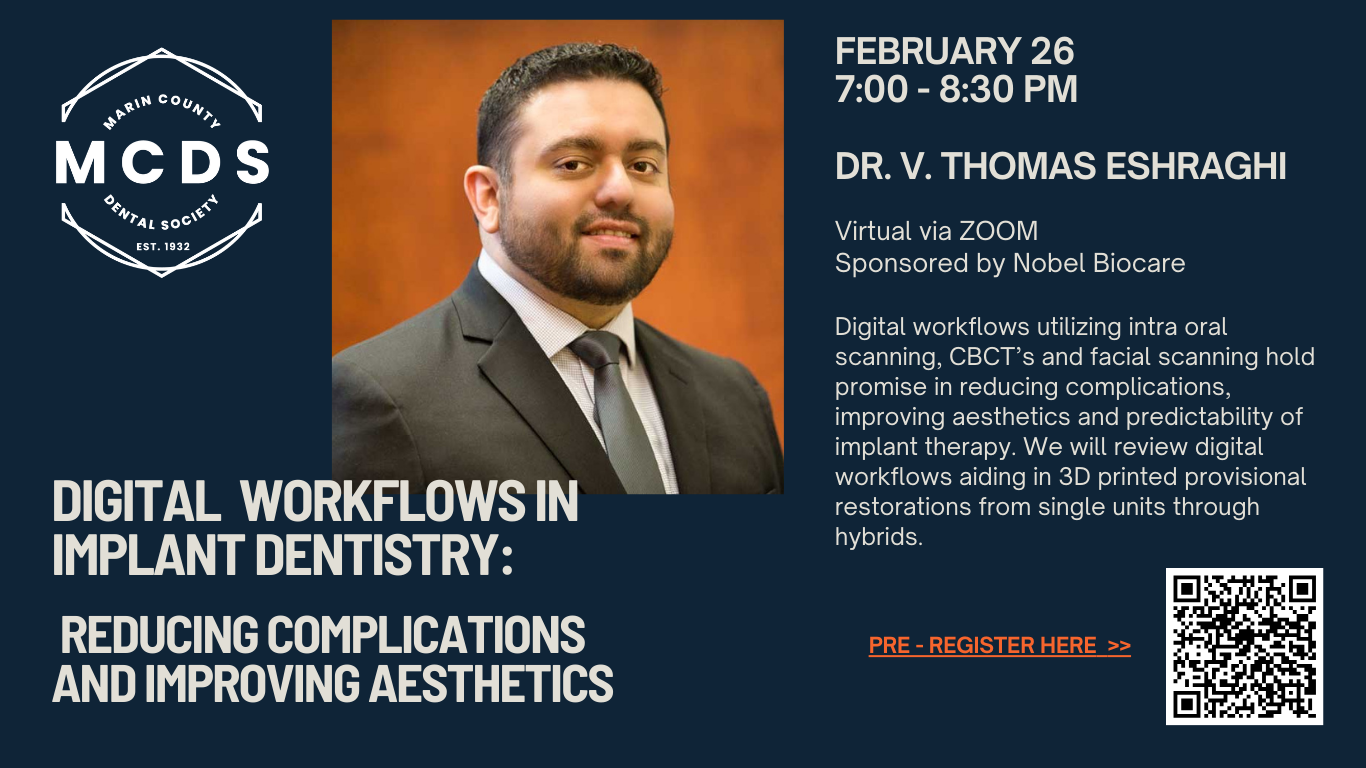 MARIN COUNTY
MCDS
DENTAL SOCIETY
EST. 1932

FEBRUARY 26
7:00 - 8:30 PM

DR. V. THOMAS ESHRAGHI

Virtual via ZOOM
Sponsored by Nobel Biocare

Digital workflows utilizing intra oral scanning, CBCT's and facial scanning hold promise in reducing complications, improving aesthetics and predictability of implant therapy. We will review digital workflows aiding in 3D printed provisional restorations from single units through hybrids.

DIGITAL WORKFLOWS IN IMPLANT DENTISTRY:

REDUCING COMPLICATIONS AND IMPROVING AESTHETICS

PRE - REGISTER HERE >>